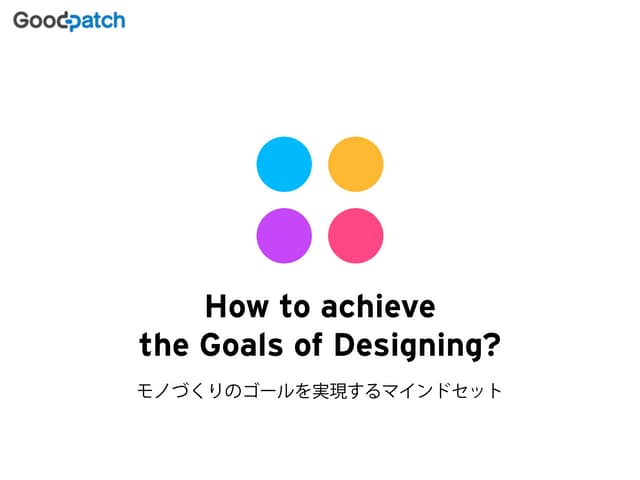 Goodpatch

How to achieve
the Goals of Designing?

モノづくりのゴールを実現するマインドセット